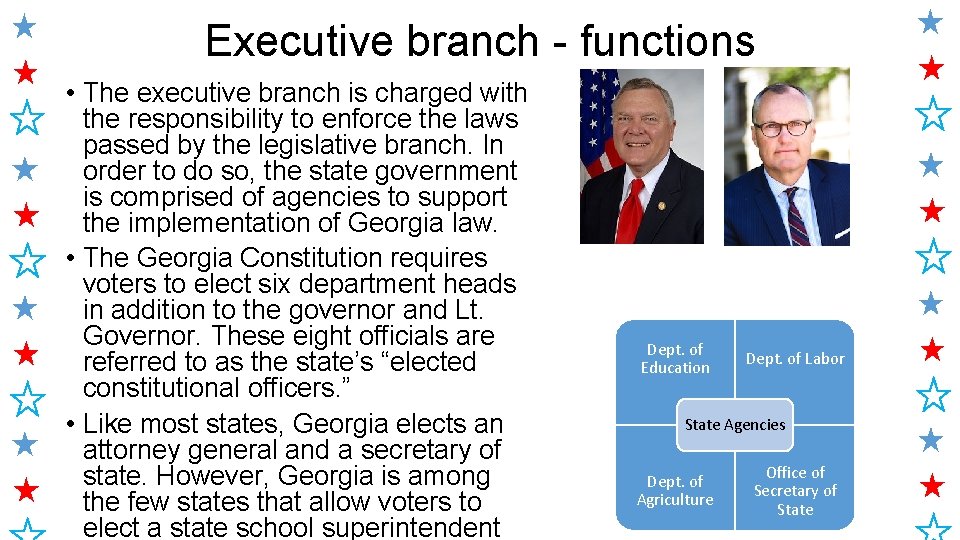 Executive branch - functions

• The executive branch is charged with the responsibility to enforce the laws passed by the legislative branch. In order to do so, the state government is comprised of agencies to support the implementation of Georgia law.

• The Georgia Constitution requires voters to elect six department heads in addition to the governor and Lt. Governor. These eight officials are referred to as the state's "elected constitutional officers."

• Like most states, Georgia elects an attorney general and a secretary of state. However, Georgia is among the few states that allow voters to elect a state school superintendent

Dept. of Education

Dept. of Labor

State Agencies

Dept. of Agriculture

Office of Secretary of State